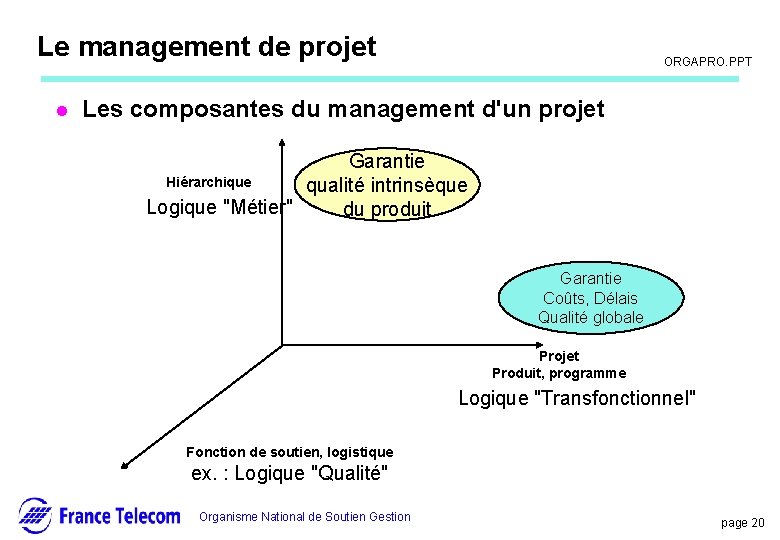 Le management de projet

ORGAPRO.PPT

Les composantes du management d'un projet

Hiérarchique
Logique "Métier"

Garantie
qualité intrinsèque
du produit

Garantie
Coûts, Délais
Qualité globale

Projet
Produit, programme
Logique "Transfonctionnel"

Fonction de soutien, logistique
ex. : Logique "Qualité"

France Telecom

Organisme National de Soutien Gestion

page 20